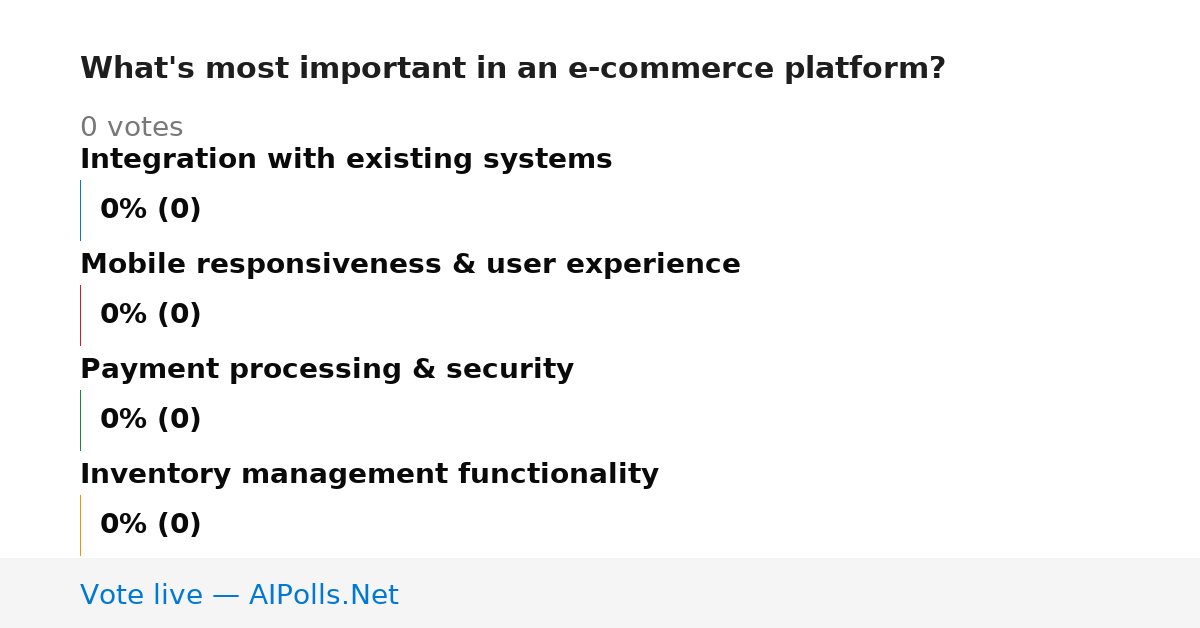 What's most important in an e-commerce platform?

0 votes

Integration with existing systems

0% (0)

Mobile responsiveness & user experience

0% (0)

Payment processing & security

0% (0)

Inventory management functionality

0% (0)

Vote live — AIPolls.Net